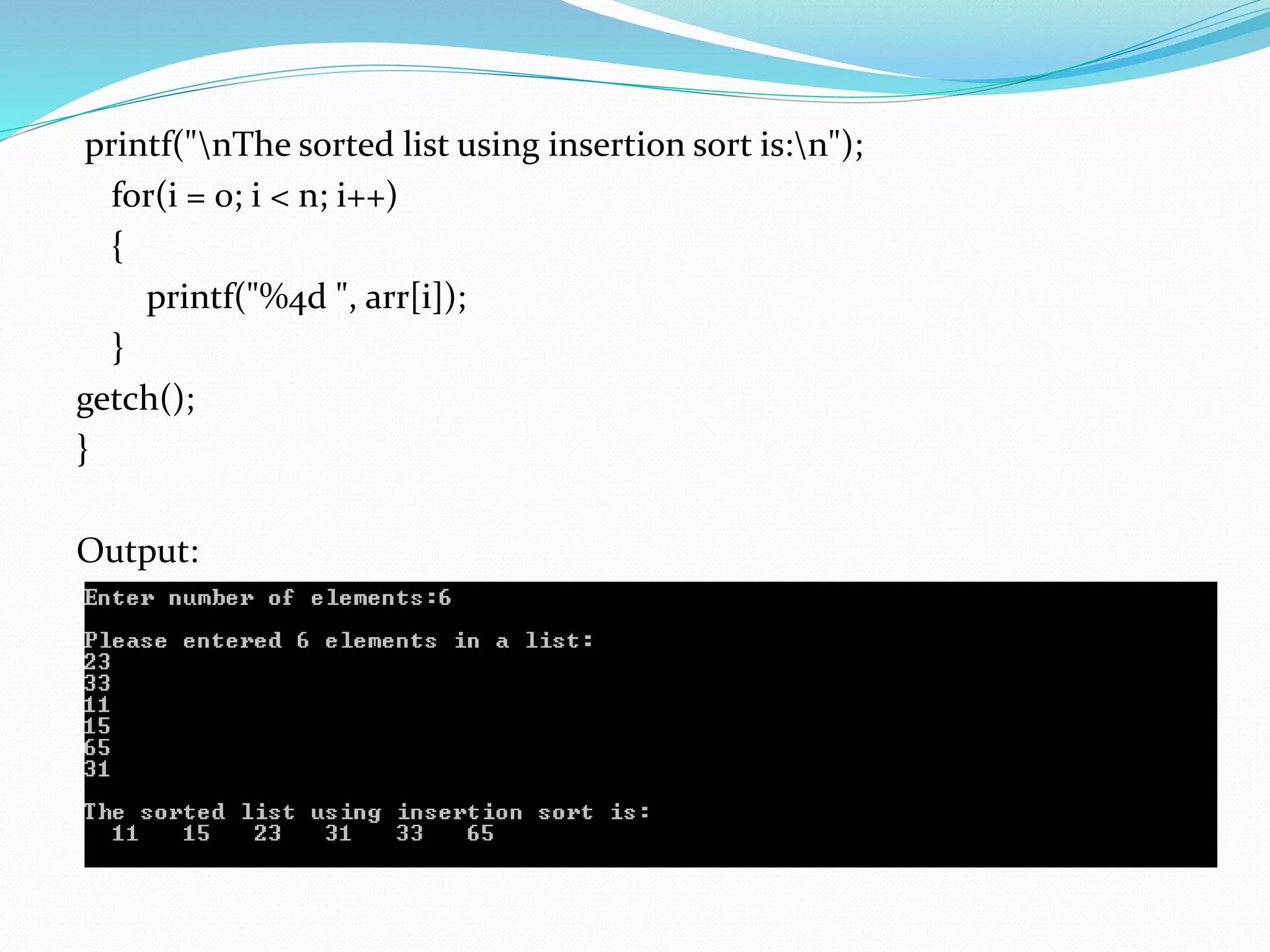 printf("\nThe sorted list using insertion sort is:\n");
for(i = 0; i < n; i++)
{
printf("%4d ", arr[i]);
}
getch();
}

Output:

Enter number of elements:6

Please entered 6 elements in a list:
23
33
11
15
65
31

The sorted list using insertion sort is:
11 15 23 31 33 65